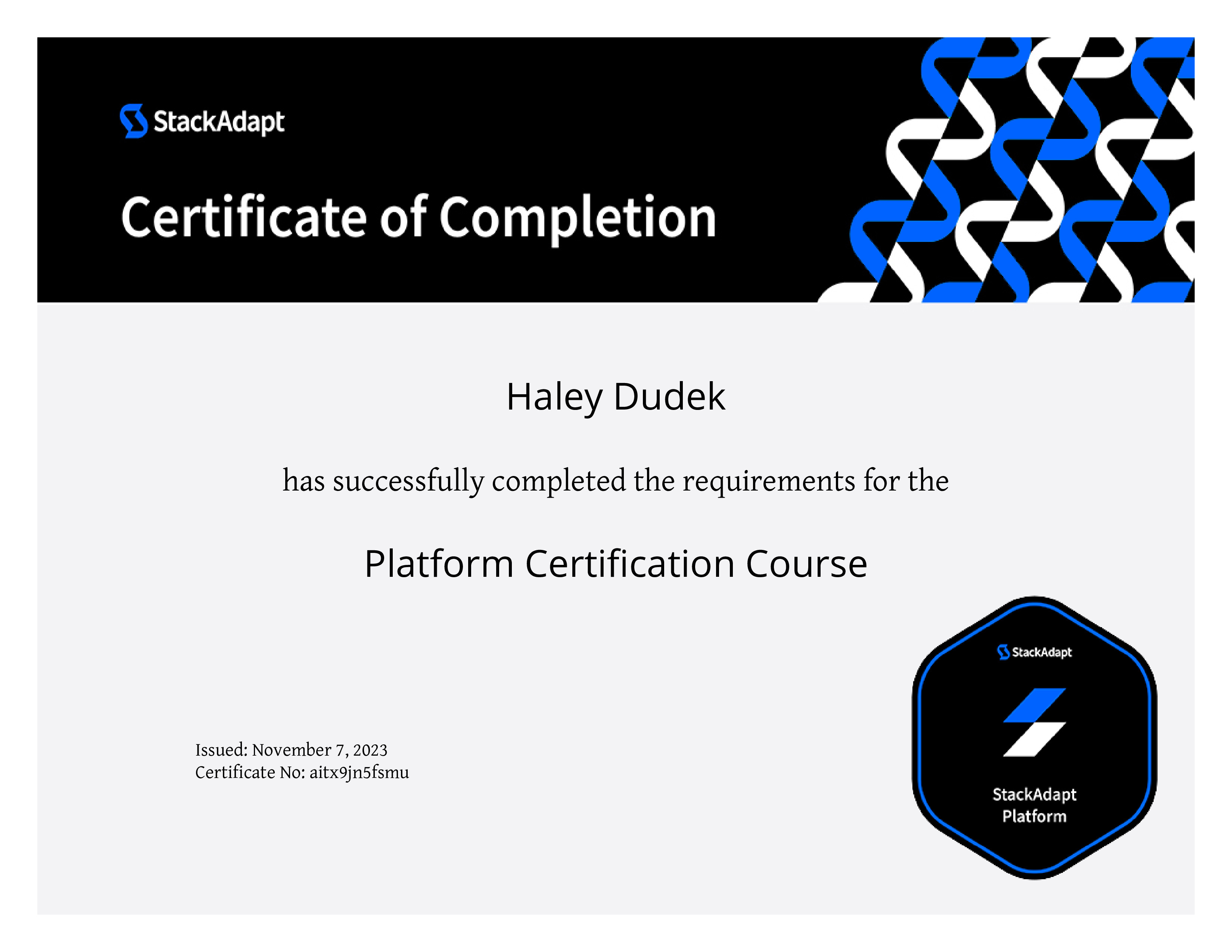 StackAdapt

Certificate of Completion

Haley Dudek

has successfully completed the requirements for the

Platform Certification Course

Issued: November 7, 2023
Certificate No: aitx9jn5fsmu

StackAdapt

StackAdapt Platform